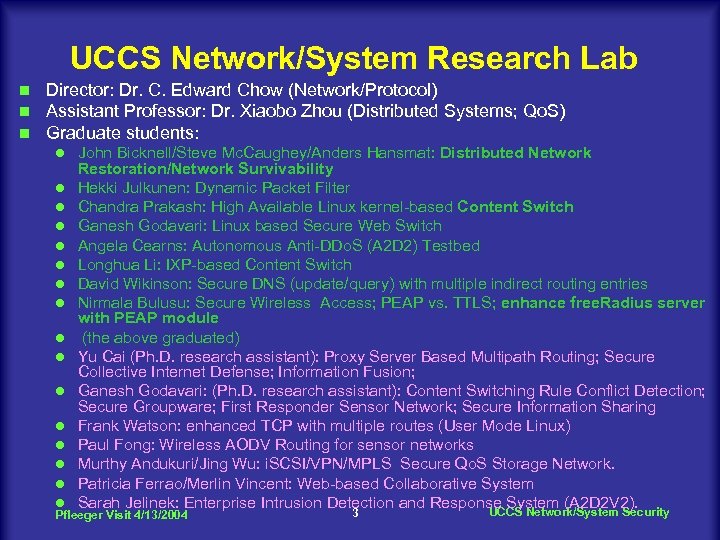 UCCS Network/System Research Lab

- Director: Dr. C. Edward Chow (Network/Protocol)
- Assistant Professor: Dr. Xiaobo Zhou (Distributed Systems; QoS)
- Graduate students:
  - John Bicknell/Steve McCaughey/Anders Hansmat: Distributed Network Restoration/Network Survivability
  - Hekki Julkunen: Dynamic Packet Filter
  - Chandra Prakash: High Available Linux kernel-based Content Switch
  - Ganesh Godavari: Linux based Secure Web Switch
  - Angela Cearns: Autonomous Anti-DDoS (A2D2) Testbed
  - Longhua Li: IXP-based Content Switch
  - David Wikinson: Secure DNS (update/query) with multiple indirect routing entries
  - Nirmala Bulusu: Secure Wireless Access; PEAP vs. TTLS; enhance freeRadius server with PEAP module
  - (the above graduated)
  - Yu Cai (Ph.D. research assistant): Proxy Server Based Multipath Routing; Secure Collective Internet Defense; Information Fusion;
  - Ganesh Godavari: (Ph.D. research assistant): Content Switching Rule Conflict Detection; Secure Groupware; First Responder Sensor Network; Secure Information Sharing
  - Frank Watson: enhanced TCP with multiple routes (User Mode Linux)
  - Paul Fong: Wireless AODV Routing for sensor networks
  - Murthy Andukuri/Jing Wu: iSCSI/VPN/MPLS Secure QoS Storage Network.
  - Patricia Ferrao/Merlin Vincent: Web-based Collaborative System
  - Sarah Jelinek: Enterprise Intrusion Detection and Response System (A2D2V2).

Pfleeger Visit 4/13/2004 3 UCCS Network/System Security